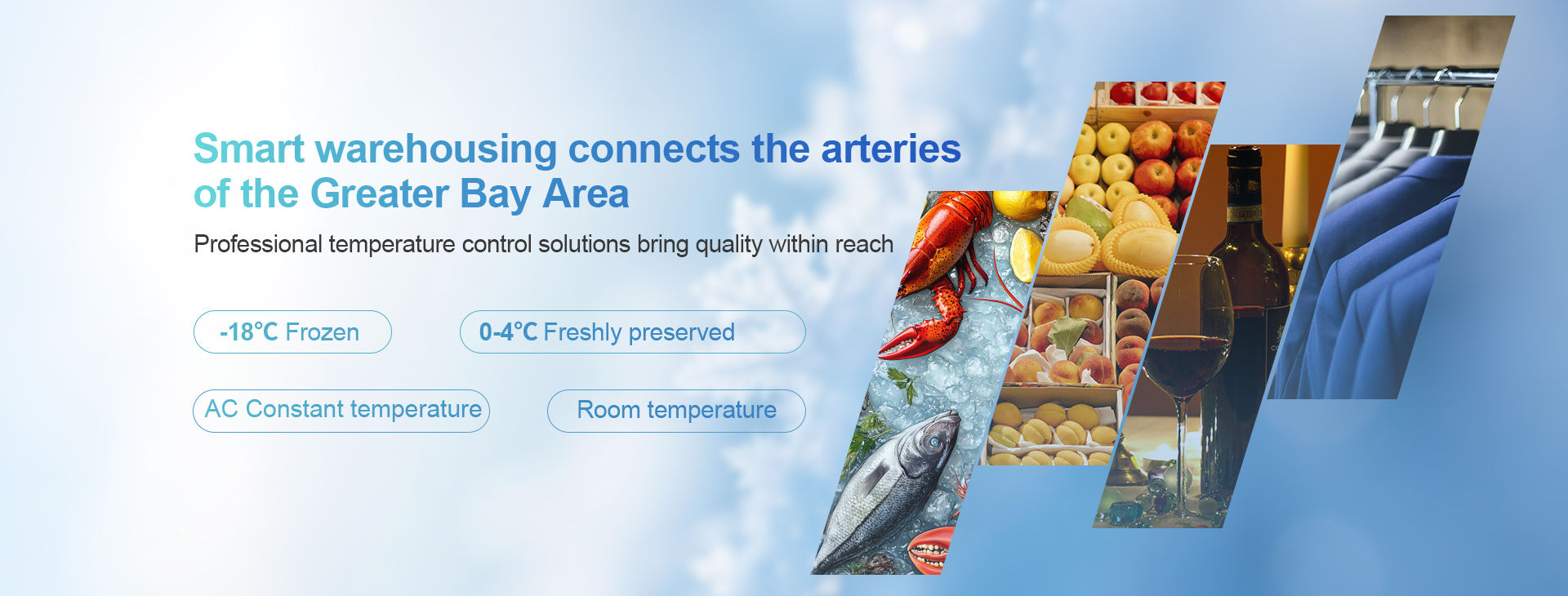 Smart warehousing connects the arteries of the Greater Bay Area

Professional temperature control solutions bring quality within reach

-18℃ Frozen

0-4℃ Freshly preserved

AC Constant temperature

Room temperature